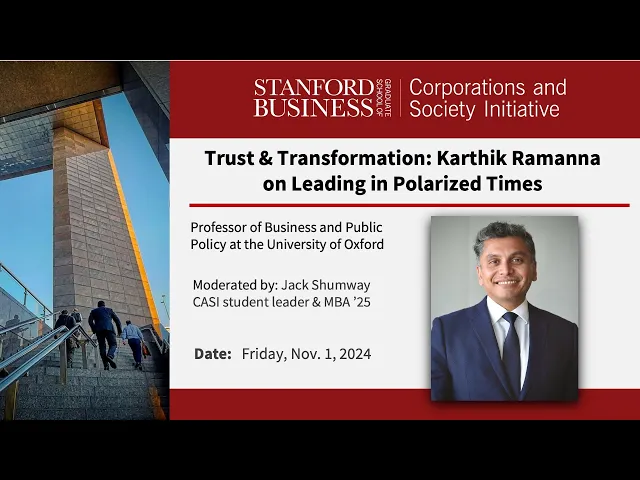 STANFORD GRADUATE SCHOOL OF BUSINESS | Corporations and Society Initiative

Trust & Transformation: Karthik Ramanna on Leading in Polarized Times

Professor of Business and Public Policy at the University of Oxford

Moderated by: Jack Shumway
CASI student leader & MBA '25

Date: Friday, Nov. 1, 2024